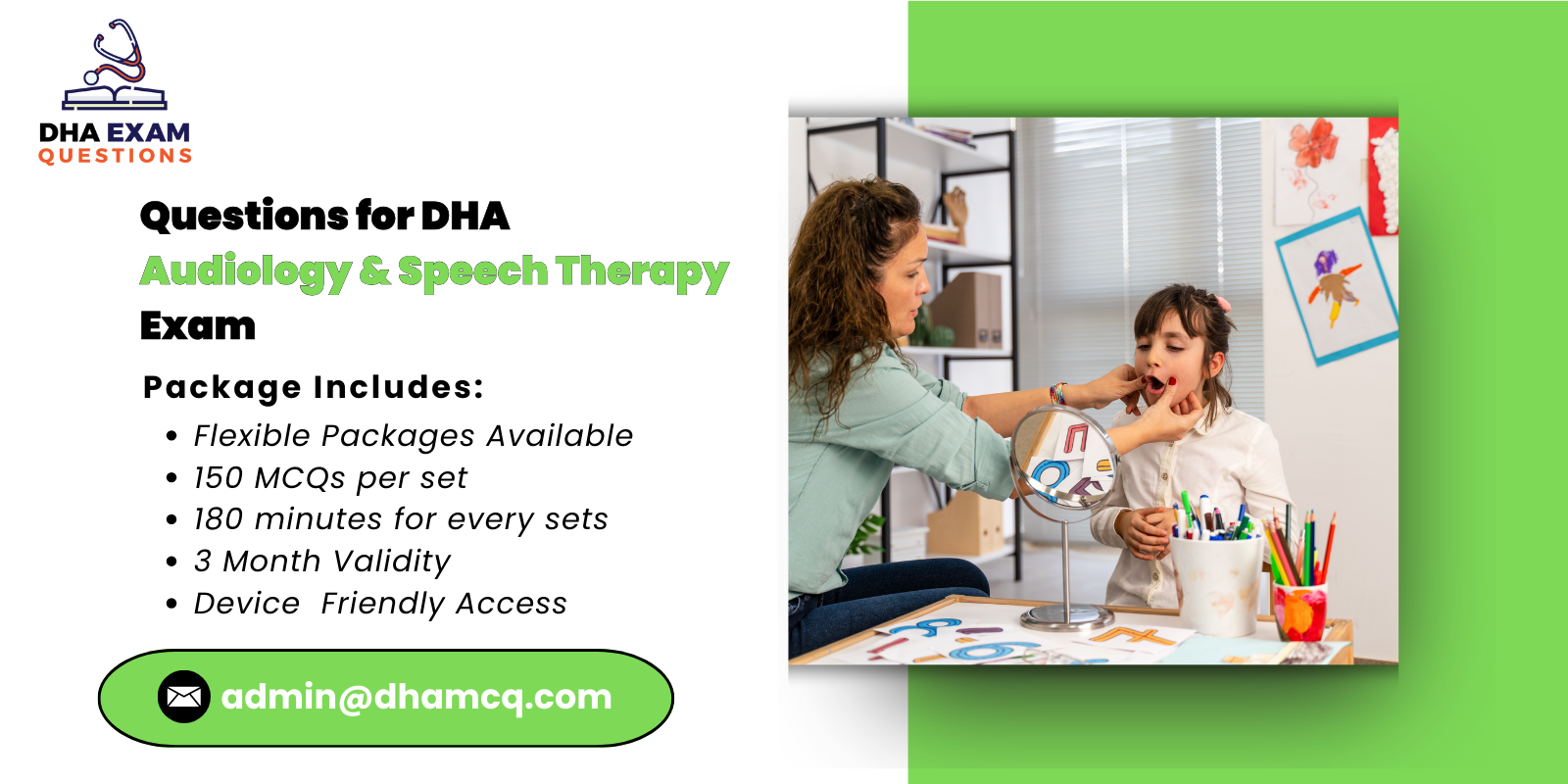 DHA EXAM
QUESTIONS

Questions for DHA
Audiology & Speech Therapy
Exam

Package Includes:

• Flexible Packages Available
• 150 MCQs per set
• 180 minutes for every sets
• 3 Month Validity
• Device Friendly Access

admin@dhamcq.com